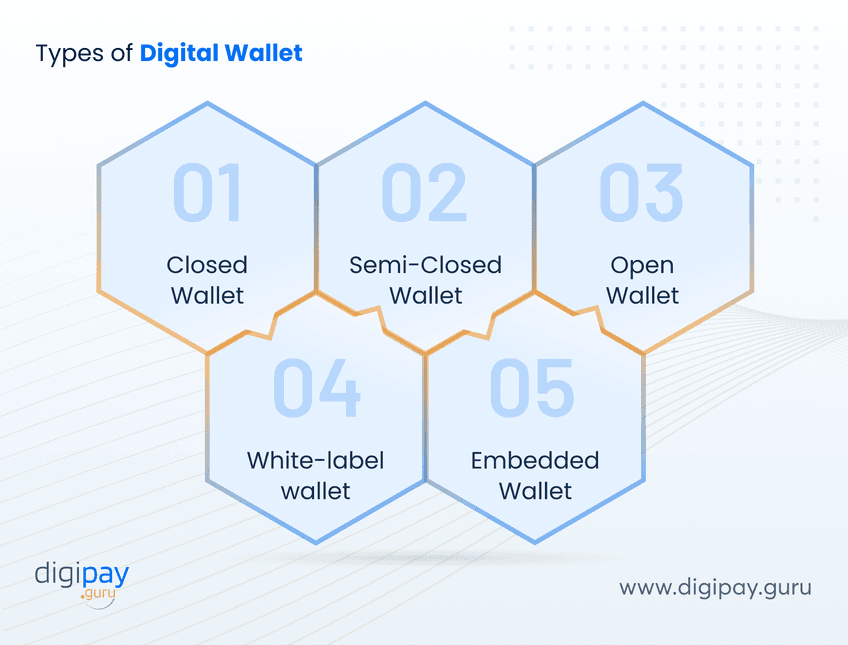 Types of Digital Wallet

01
Closed Wallet

02
Semi-Closed Wallet

03
Open Wallet

04
White-label wallet

05
Embedded Wallet

digipay .guru

www.digipay.guru